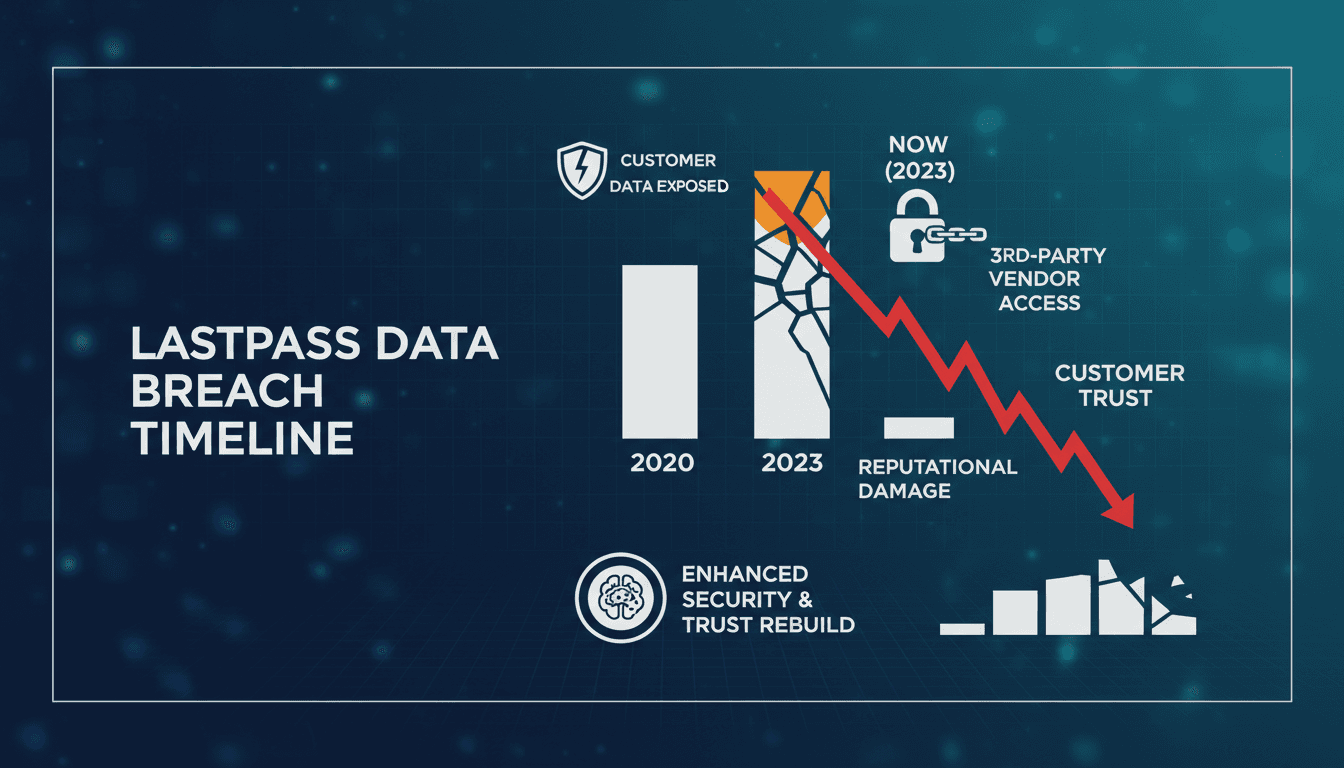 LASTPASS DATA BREACH TIMELINE

CUSTOMER DATA EXPOSED

NOW (2023)

3RD-PARTY VENDOR ACCESS

CUSTOMER TRUST

2020

2023

REPUTATIONAL DAMAGE

ENHANCED SECURITY & TRUST REBUILD